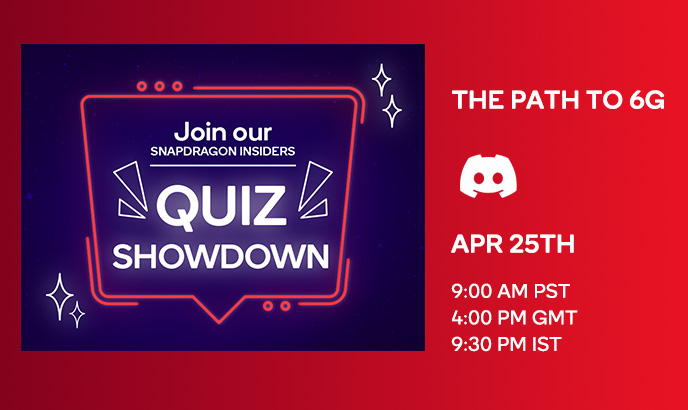 Join our
SNAPDRAGON INSIDERS
QUIZ
SHOWDOWN

THE PATH TO 6G

APR 25TH

9:00 AM PST
4:00 PM GMT
9:30 PM IST